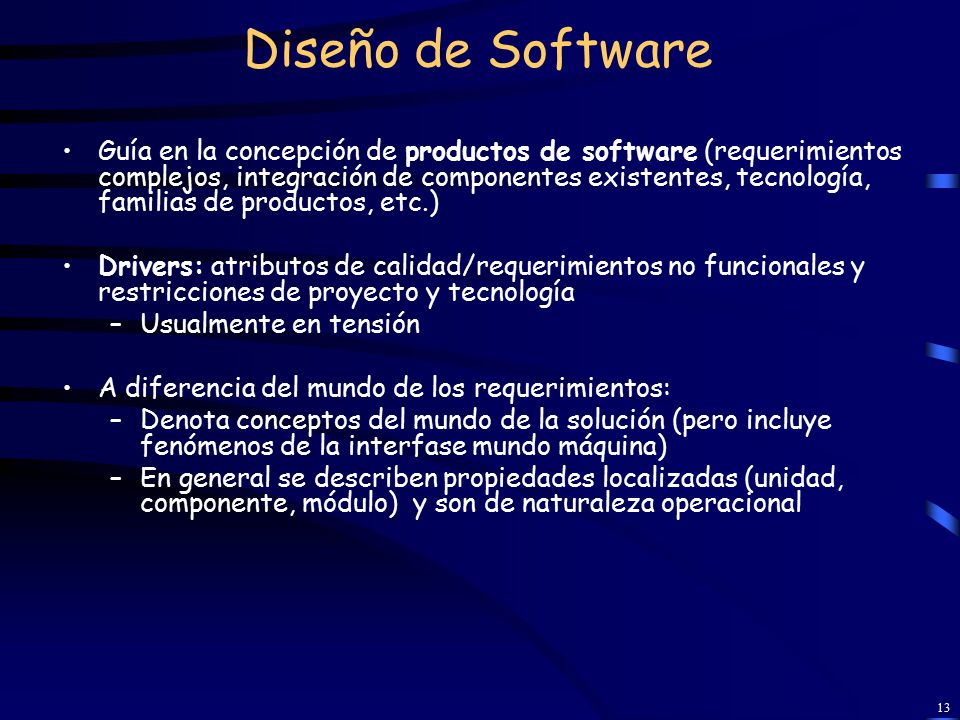 Diseño de Software

• Guía en la concepción de productos de software (requerimientos complejos, integración de componentes existentes, tecnología, familias de productos, etc.)

• Drivers: atributos de calidad/requerimientos no funcionales y restricciones de proyecto y tecnología
– Usualmente en tensión

• A diferencia del mundo de los requerimientos:
– Denota conceptos del mundo de la solución (pero incluye fenómenos de la interfase mundo máquina)
– En general se describen propiedades localizadas (unidad, componente, módulo) y son de naturaleza operacional

13